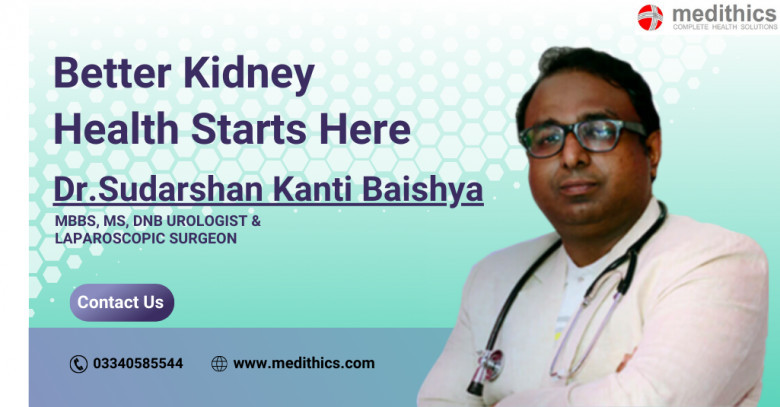 medithics
COMPLETE HEALTH SOLUTIONS

Better Kidney Health Starts Here

Dr.Sudarshan Kanti Baishya

MBBS, MS, DNB UROLOGIST & LAPAROSCOPIC SURGEON

Contact Us

03340585544

www.medithics.com